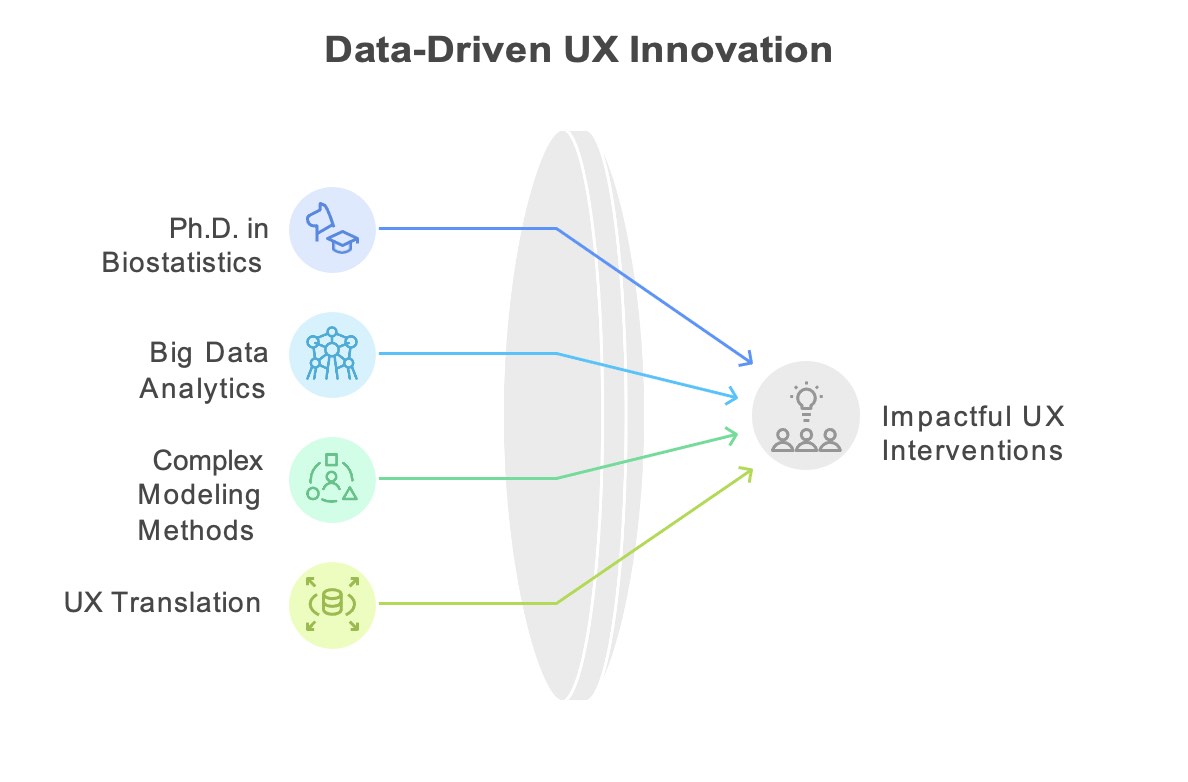 Data-Driven UX Innovation

Ph.D. in Biostatistics

Big Data Analytics

Complex Modeling Methods

UX Translation

Impactful UX Interventions